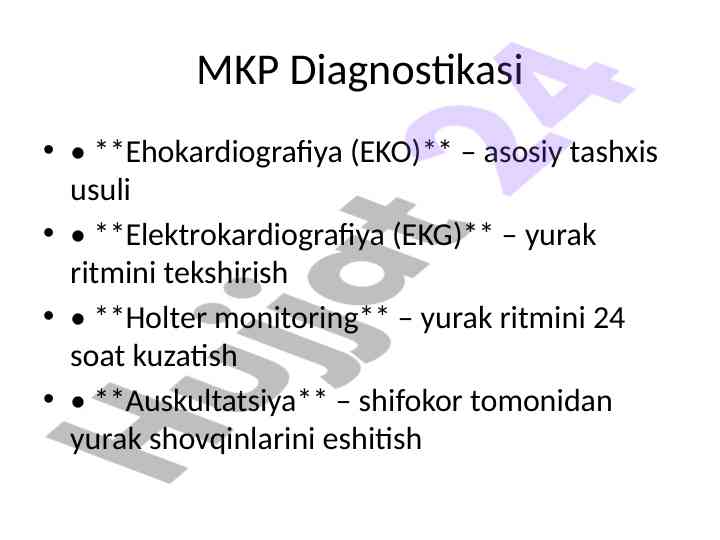 MKP Diagnostikasi

• • **Ehokardiografiya (EKO)** – asosiy tashxis usuli
• • **Elektrokardiografiya (EKG)** – yurak ritmini tekshirish
• • **Holter monitoring** – yurak ritmini 24 soat kuzatish
• • **Auskultatsiya** – shifokor tomonidan yurak shovqinlarini eshitish

Hujjat 24